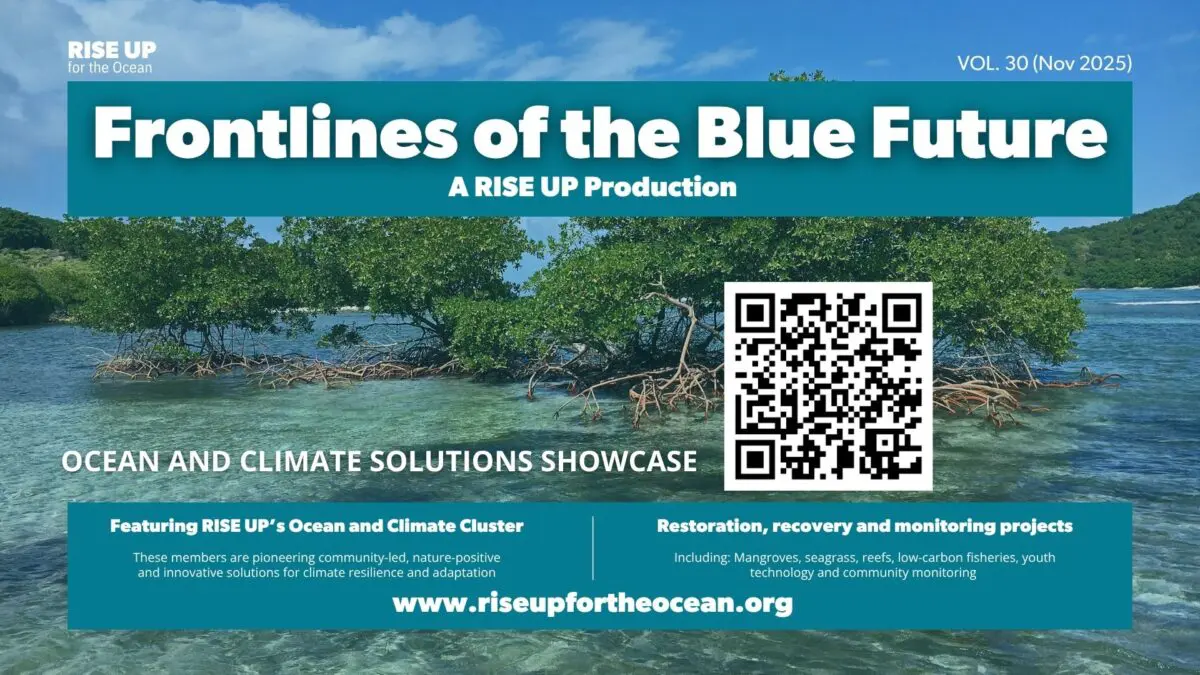 RISE UP
for the Ocean

VOL. 30 (Nov 2025)

Frontlines of the Blue Future

A RISE UP Production

OCEAN AND CLIMATE SOLUTIONS SHOWCASE

Featuring RISE UP's Ocean and Climate Cluster

These members are pioneering community-led, nature-positive and innovative solutions for climate resilience and adaptation

Restoration, recovery and monitoring projects

Including: Mangroves, seagrass, reefs, low-carbon fisheries, youth technology and community monitoring

www.riseupfortheocean.org